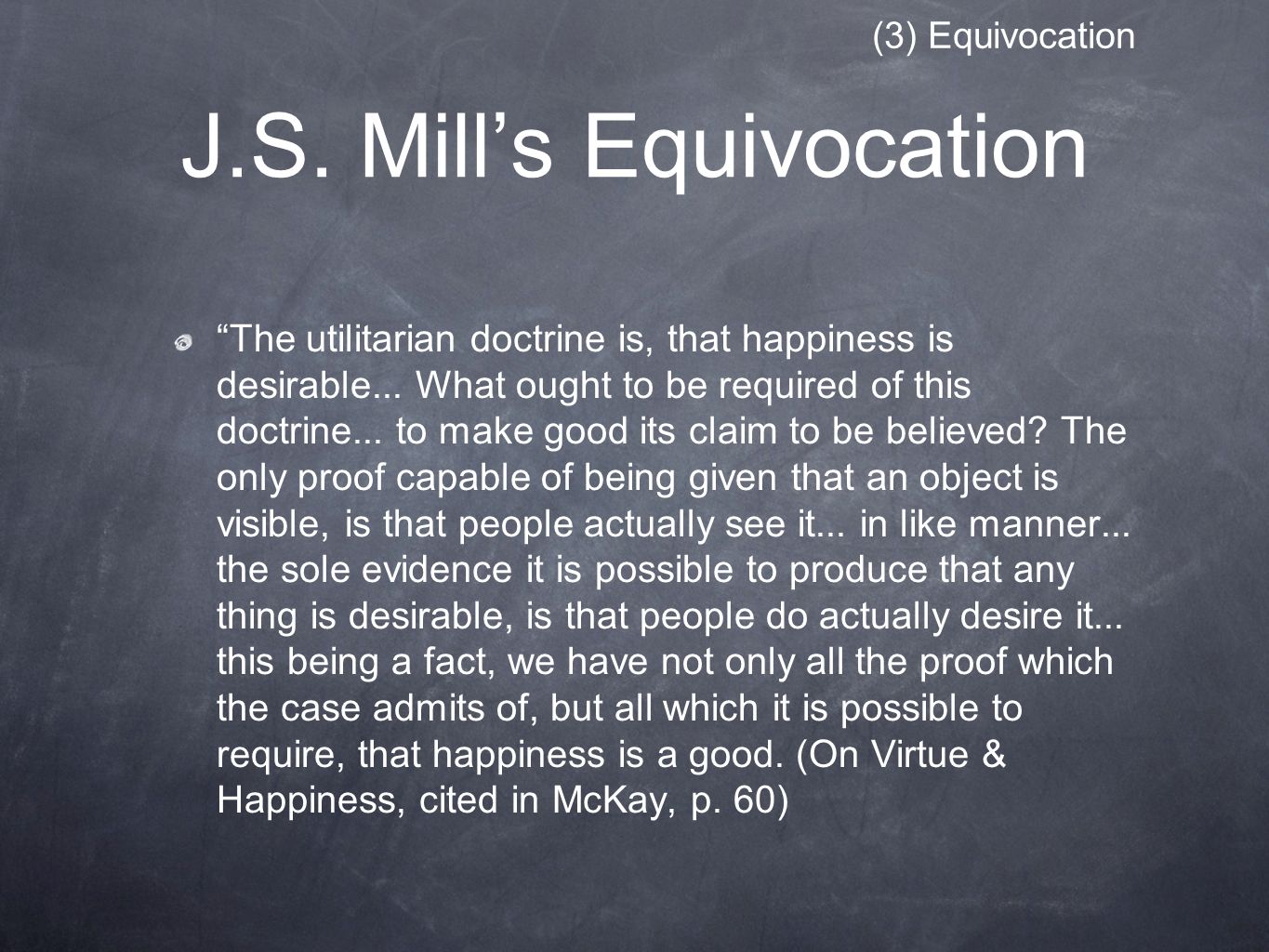 (3) Equivocation

J.S. Mill’s Equivocation

“The utilitarian doctrine is, that happiness is desirable... What ought to be required of this doctrine... to make good its claim to be believed? The only proof capable of being given that an object is visible, is that people actually see it... in like manner... the sole evidence it is possible to produce that any thing is desirable, is that people do actually desire it... this being a fact, we have not only all the proof which the case admits of, but all which it is possible to require, that happiness is a good. (On Virtue & Happiness, cited in McKay, p. 60)